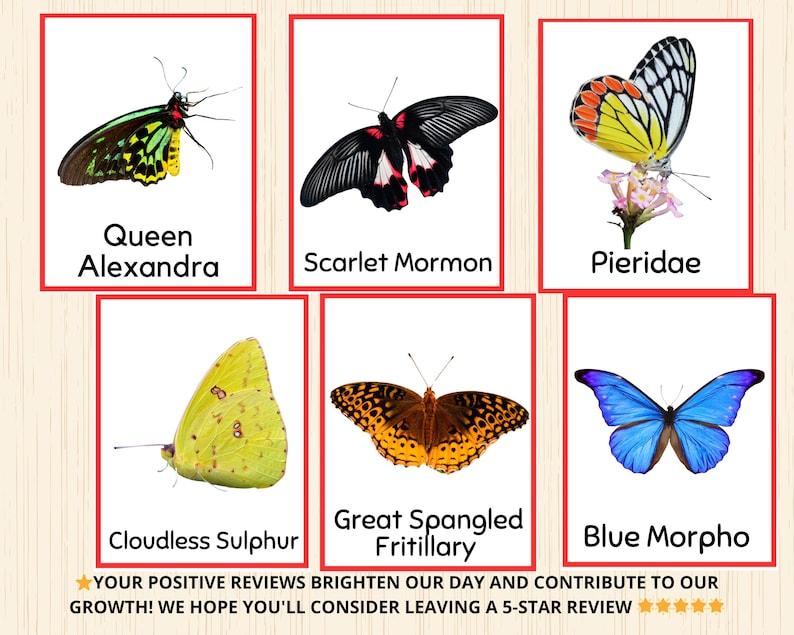 Queen Alexandra

Scarlet Mormon

Pieridae

Cloudless Sulphur

Great Spangled Fritillary

Blue Morpho

⭐YOUR POSITIVE REVIEWS BRIGHTEN OUR DAY AND CONTRIBUTE TO OUR GROWTH! WE HOPE YOU'LL CONSIDER LEAVING A 5-STAR REVIEW ⭐⭐⭐⭐⭐